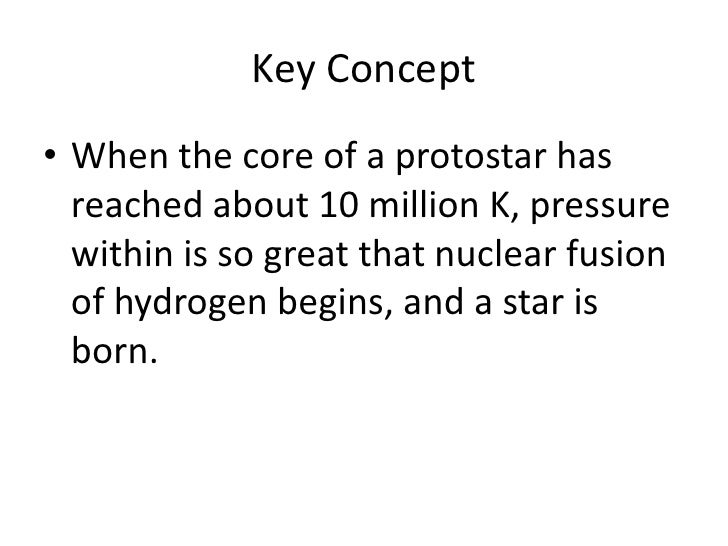 Key Concept

• When the core of a protostar has reached about 10 million K, pressure within is so great that nuclear fusion of hydrogen begins, and a star is born.